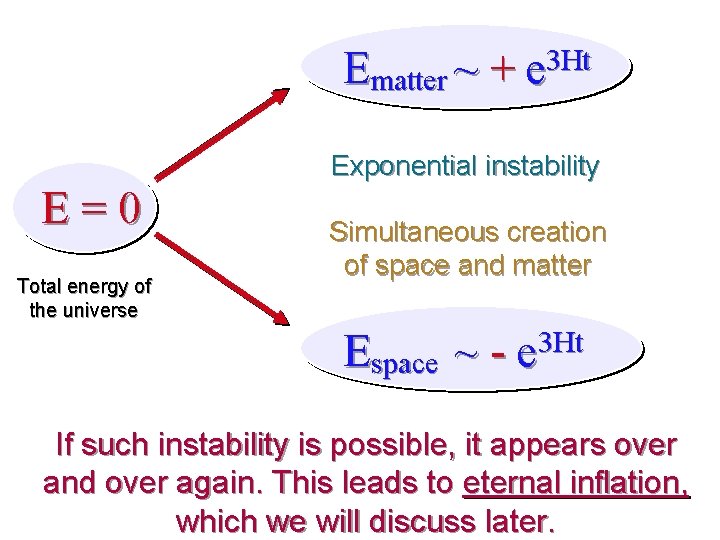 $E_{matter} \sim + e^{3Ht}$

$E = 0$

Total energy of the universe

Exponential instability

Simultaneous creation of space and matter

$E_{space} \sim - e^{3Ht}$

If such instability is possible, it appears over and over again. This leads to eternal inflation, which we will discuss later.